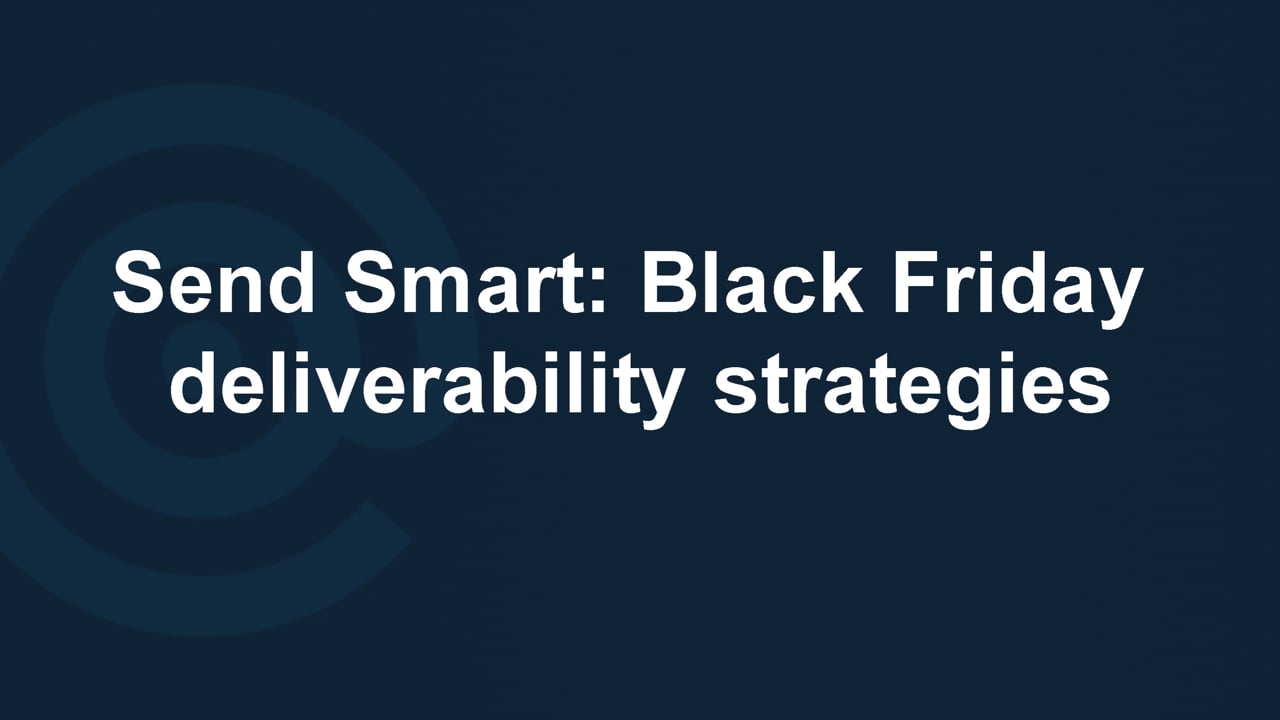 Send Smart: Black Friday deliverability strategies